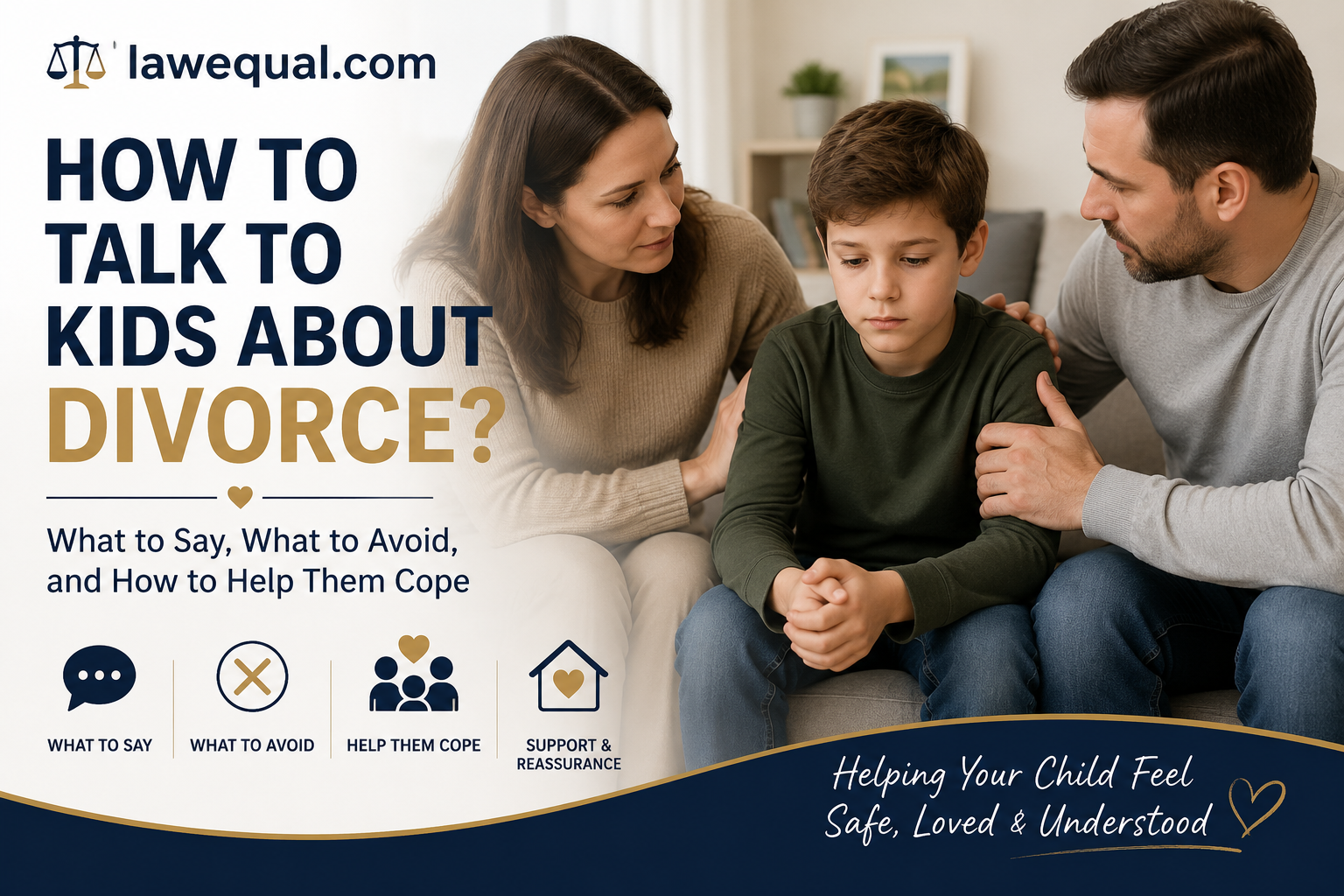 lawequal.com

HOW TO TALK TO KIDS ABOUT DIVORCE?

What to Say, What to Avoid, and How to Help Them Cope

WHAT TO SAY

WHAT TO AVOID

HELP THEM COPE

SUPPORT & REASSURANCE

Helping Your Child Feel Safe, Loved & Understood